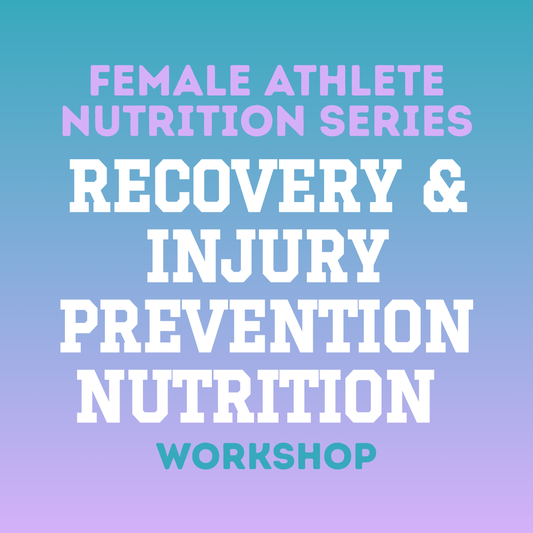 FEMALE ATHLETE NUTRITION SERIES

RECOVERY & INJURY PREVENTION NUTRITION

WORKSHOP